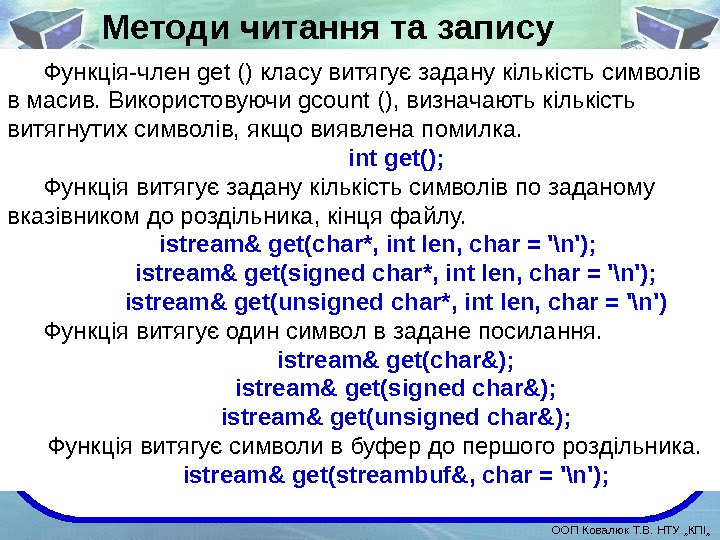 Методи читання та запису

Функція-член get () класу витягує задану кількість символів в масив. Використовуючи gcount (), визначають кількість витягнутих символів, якщо виявлена помилка.

int get();

Функція витягує задану кількість символів по заданому вказівником до роздільника, кінця файлу.

istream& get(char*, int len, char = '\n');
istream& get(signed char*, int len, char = '\n');
istream& get(unsigned char*, int len, char = '\n')

Функція витягує один символ в задане посилання.

istream& get(char&);
istream& get(signed char&);
istream& get(unsigned char&);

Функція витягує символи в буфер до першого роздільника.

istream& get(streambuf&, char = '\n');

ООП Ковалюк Т.В. НТУ „КПІ„